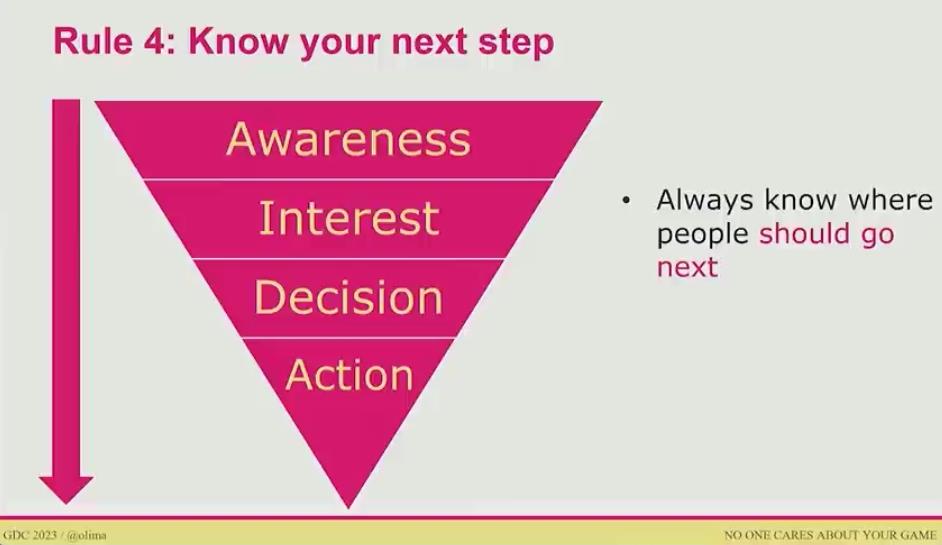 Rule 4: Know your next step

Awareness
Interest
Decision
Action

• Always know where people should go next

GDC 2023 / @olima

NO ONE CARES ABOUT YOUR GAME